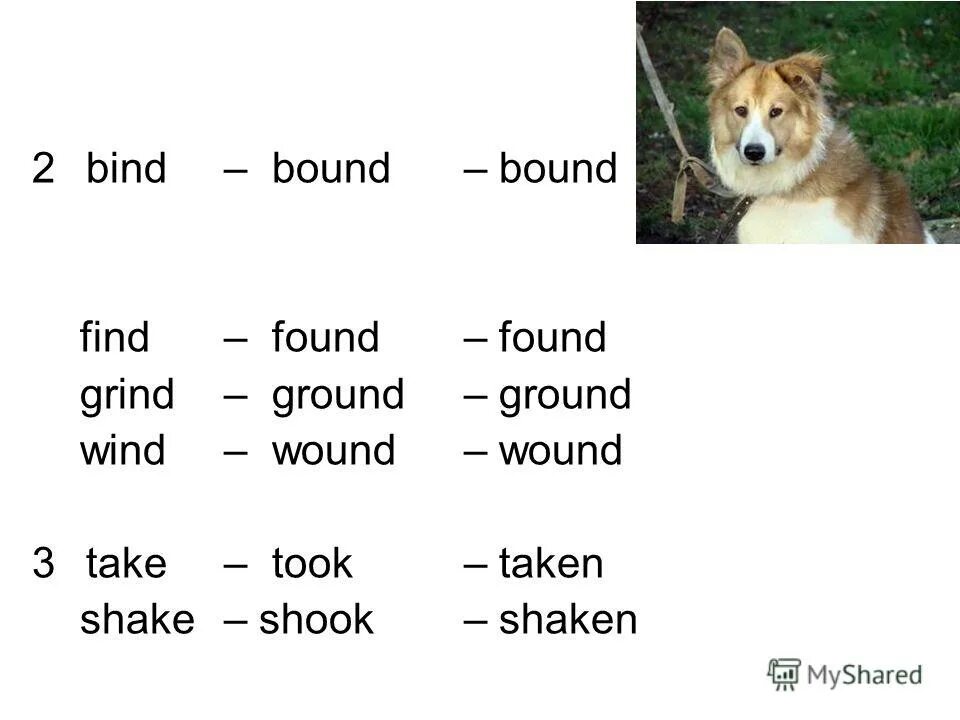 2 bind – bound – bound

find – found – found
grind – ground – ground
wind – wound – wound

3 take – took – taken
shake – shook – shaken

MyShared